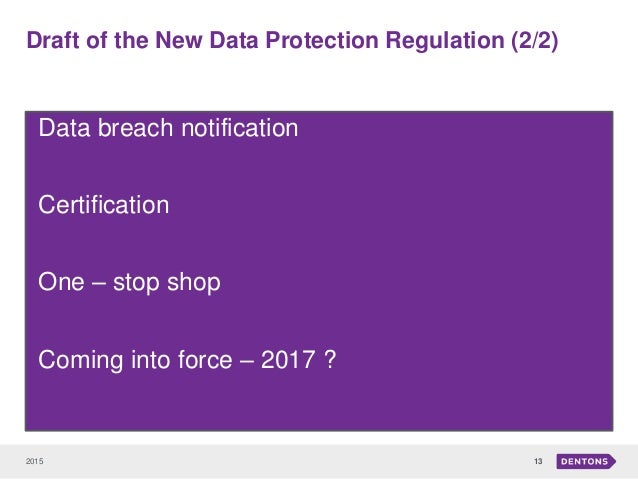 Draft of the New Data Protection Regulation (2/2)

Data breach notification

Certification

One – stop shop

Coming into force – 2017 ?

2015

13

DENTONS